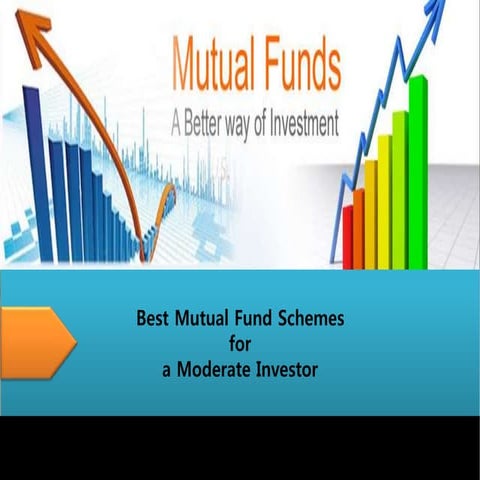 Mutual Funds
A Better way of Investment

Best Mutual Fund Schemes
for
a Moderate Investor